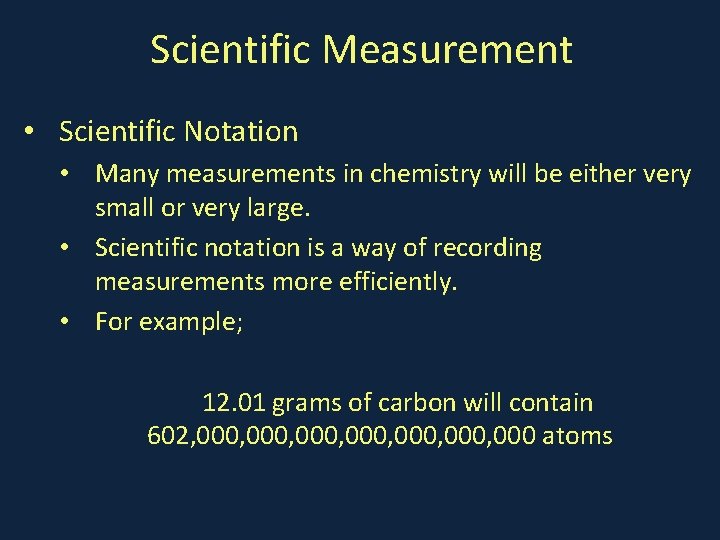 Scientific Measurement

• Scientific Notation
  • Many measurements in chemistry will be either very small or very large.
  • Scientific notation is a way of recording measurements more efficiently.
  • For example;

12.01 grams of carbon will contain
602,000,000,000,000,000,000,000 atoms